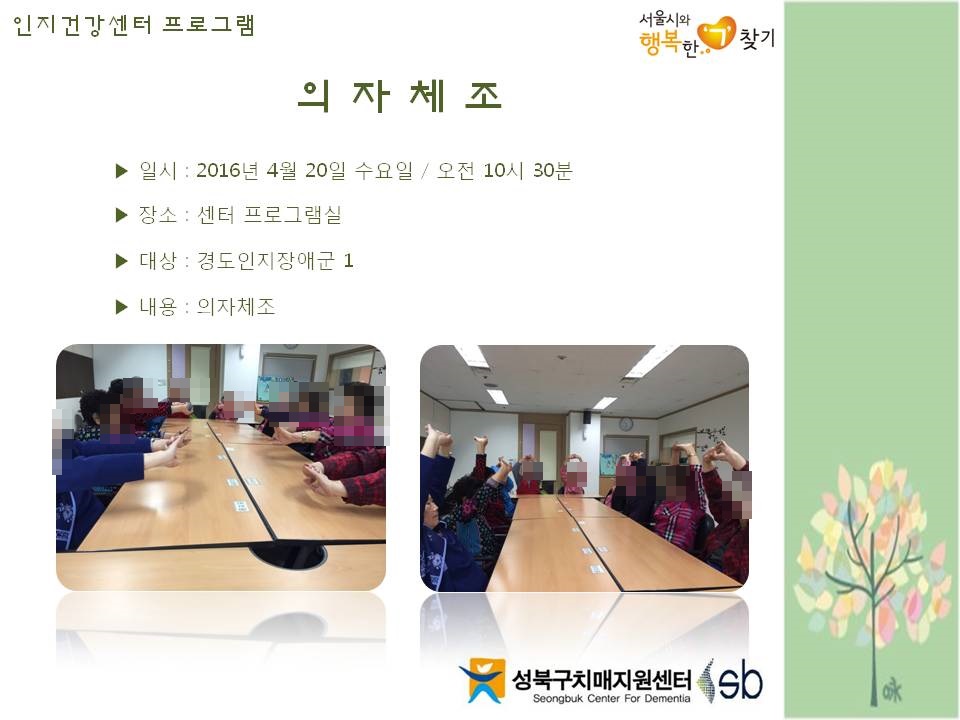 인지건강센터 프로그램

서울시와 행복한 찾기

의 자 체 조

▶ 일시 : 2016년 4월 20일 수요일 / 오전 10시 30분

▶ 장소 : 센터 프로그램실

▶ 대상 : 경도인지장애군 1

▶ 내용 : 의자체조

성북구치매지원센터
Seongbuk Center For Dementia
sb